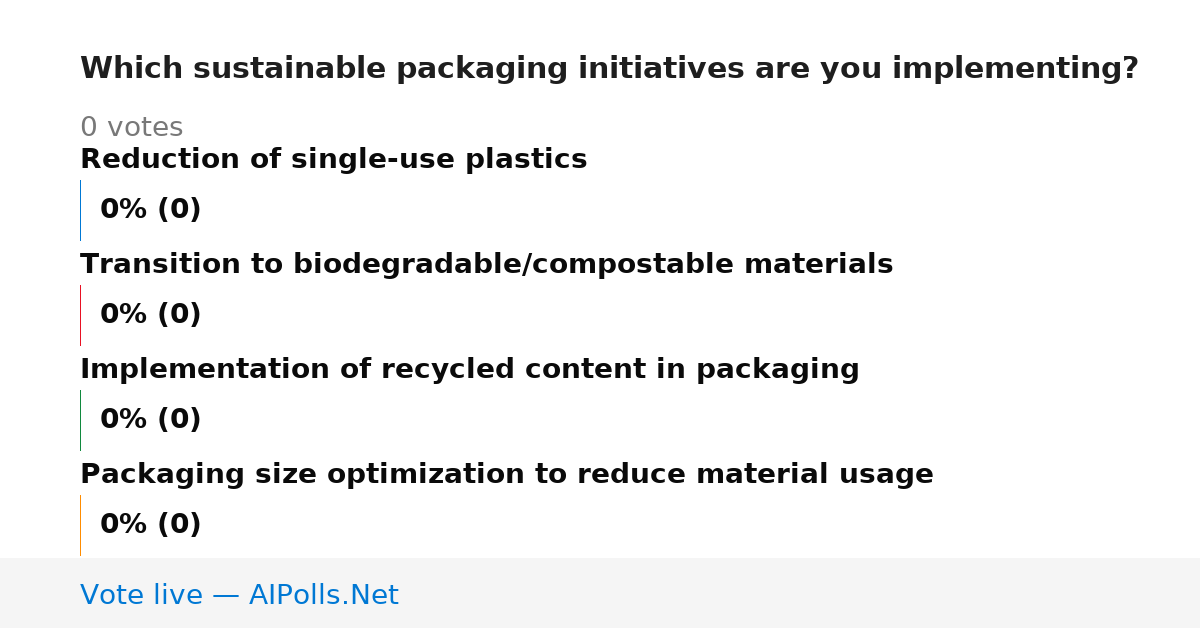 Which sustainable packaging initiatives are you implementing?

0 votes

Reduction of single-use plastics

0% (0)

Transition to biodegradable/compostable materials

0% (0)

Implementation of recycled content in packaging

0% (0)

Packaging size optimization to reduce material usage

0% (0)

Vote live — AIPolls.Net